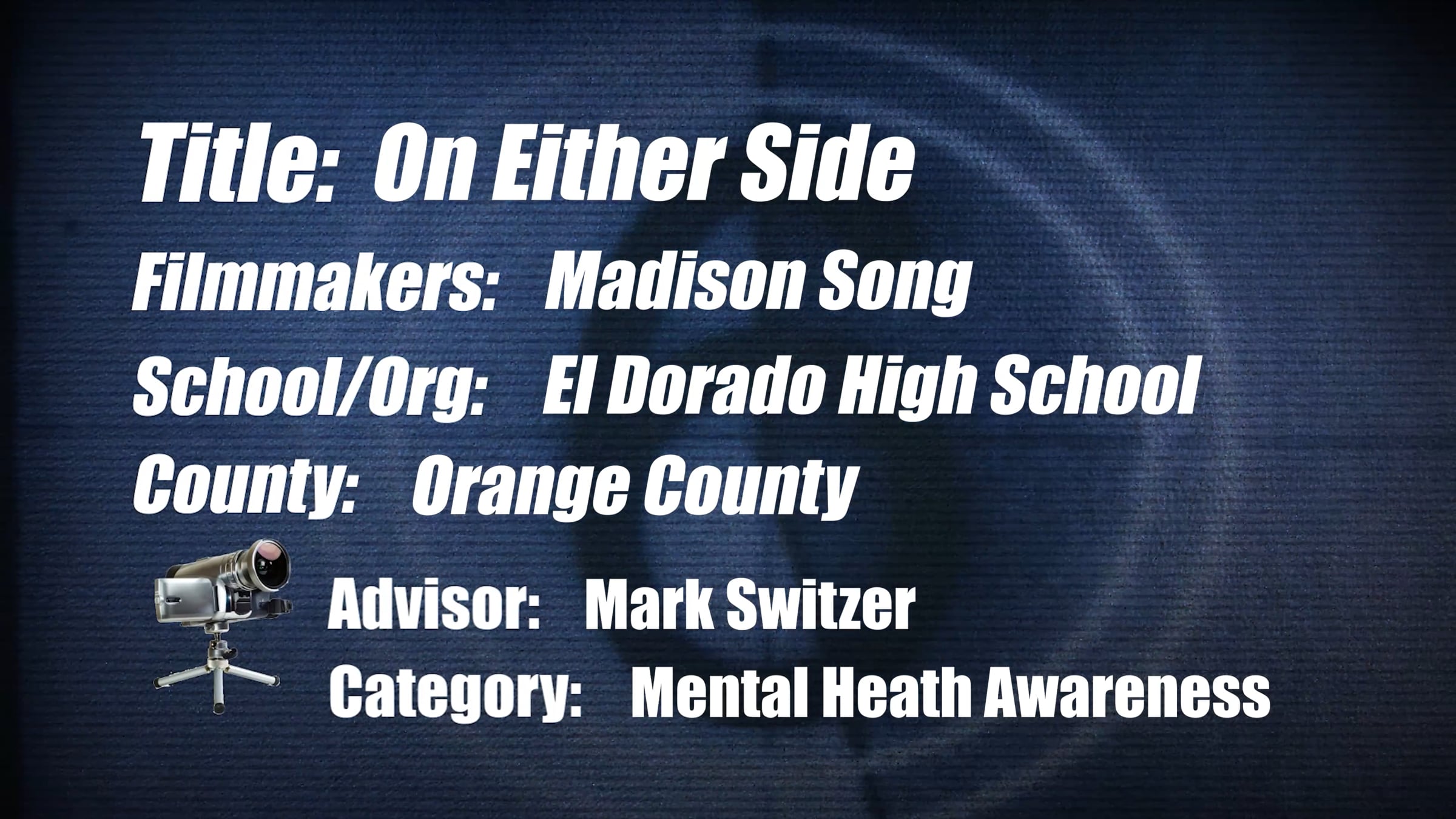 Title: On Either Side

Filmmakers: Madison Song

School/Org: El Dorado High School

County: Orange County

Advisor: Mark Switzer

Category: Mental Heath Awareness